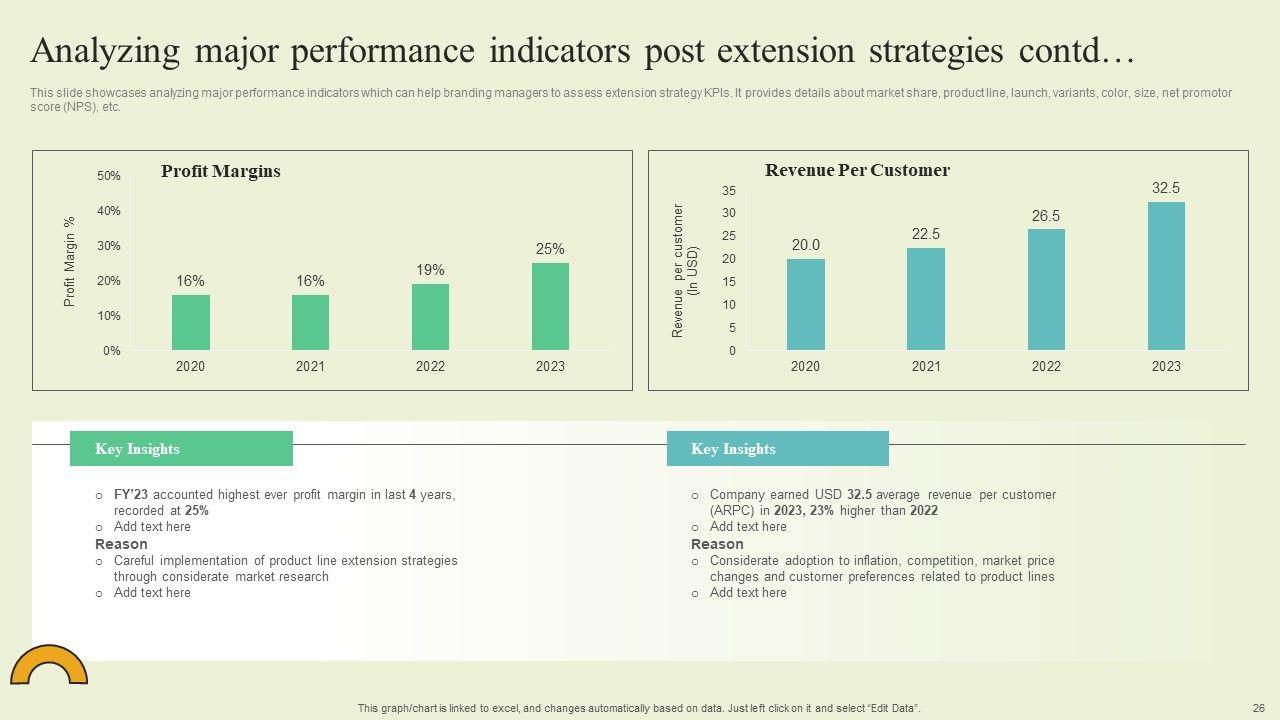 Analyzing major performance indicators post extension strategies contd…

This slide showcases analyzing major performance indicators which can help branding managers to assess extension strategy KPIs. It provides details about market share, product line, launch, variants, color, size, net promotor score (NPS), etc.

Profit Margins

Profit Margin %

50%
40%
30%
20%
10%
0%

16% 16% 19% 25%

2020 2021 2022 2023

Revenue Per Customer

Revenue per customer (In USD)

35
30
25
20
15
10
5
0

20.0 22.5 26.5 32.5

2020 2021 2022 2023

Key Insights

○ FY'23 accounted highest ever profit margin in last 4 years, recorded at 25%
○ Add text here

Reason

○ Careful implementation of product line extension strategies through considerate market research
○ Add text here

Key Insights

○ Company earned USD 32.5 average revenue per customer (ARPC) in 2023, 23% higher than 2022
○ Add text here

Reason

○ Considerate adoption to inflation, competition, market price changes and customer preferences related to product lines
○ Add text here

This graph/chart is linked to excel, and changes automatically based on data. Just left click on it and select "Edit Data".

26